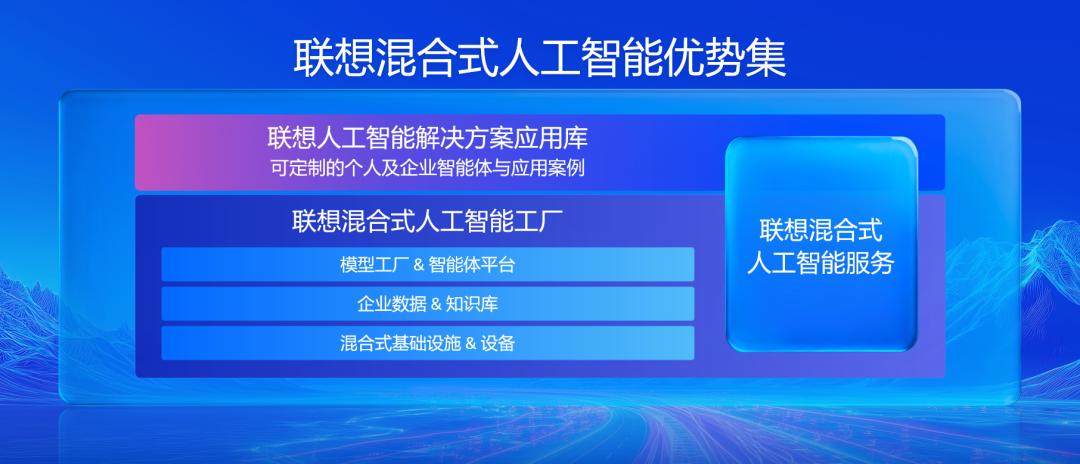 联想混合式人工智能优势集

联想人工智能解决方案应用库
可定制的个人及企业智能体与应用案例

联想混合式人工智能工厂

模型工厂 & 智能体平台

企业数据 & 知识库

混合式基础设施 & 设备

联想混合式
人工智能服务